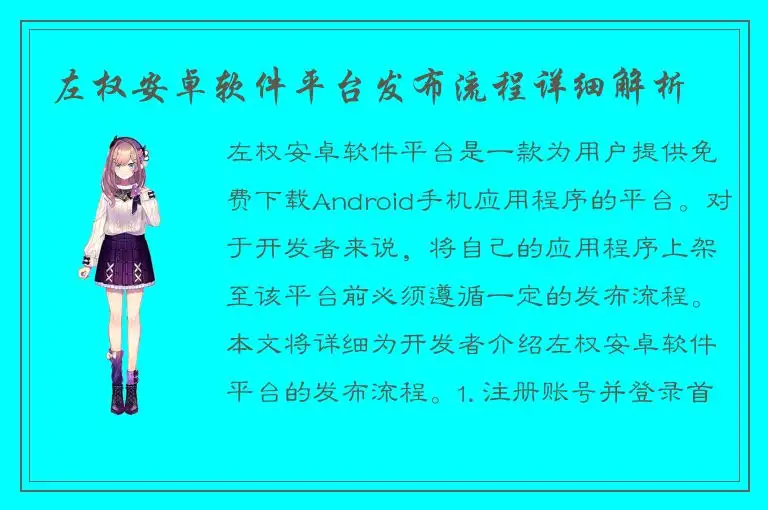 左权安卓软件平台发布流程详细解析

左权安卓软件平台是一款为用户提供免费下载Android手机应用程序的平台。对于开发者来说，将自己的应用程序上架至该平台前必须遵循一定的发布流程。本文将详细为开发者介绍左权安卓软件平台的发布流程。1. 注册账号并登录首